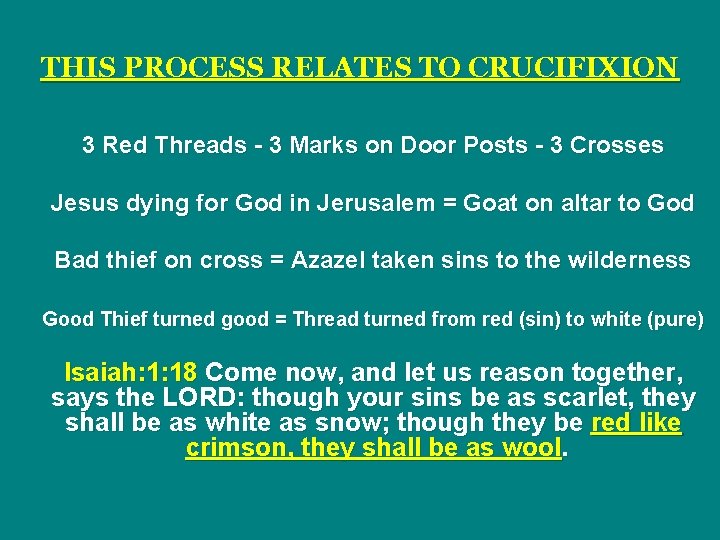 THIS PROCESS RELATES TO CRUCIFIXION

3 Red Threads - 3 Marks on Door Posts - 3 Crosses

Jesus dying for God in Jerusalem = Goat on altar to God

Bad thief on cross = Azazel taken sins to the wilderness

Good Thief turned good = Thread turned from red (sin) to white (pure)

Isaiah:1:18 Come now, and let us reason together, says the LORD: though your sins be as scarlet, they shall be as white as snow; though they be red like crimson, they shall be as wool.